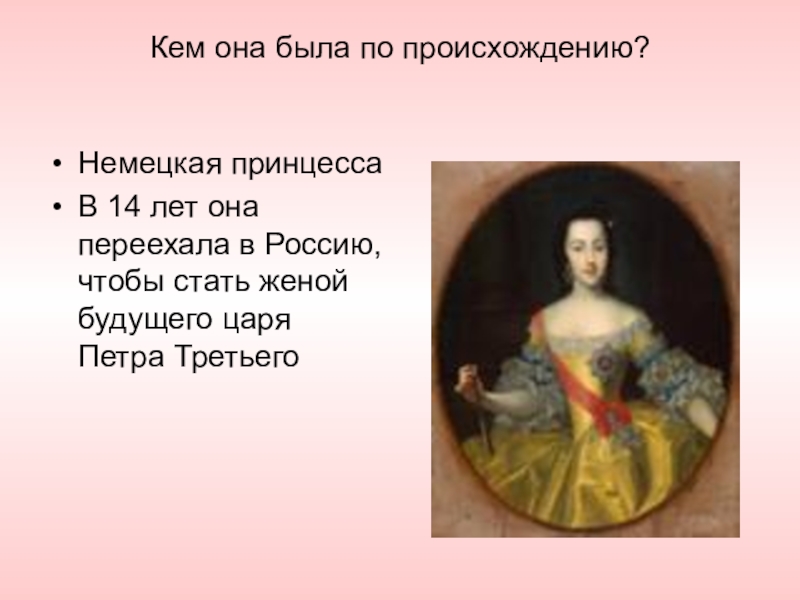 Кем она была по происхождению?

• Немецкая принцесса
• В 14 лет она переехала в Россию, чтобы стать женой будущего царя Петра Третьего